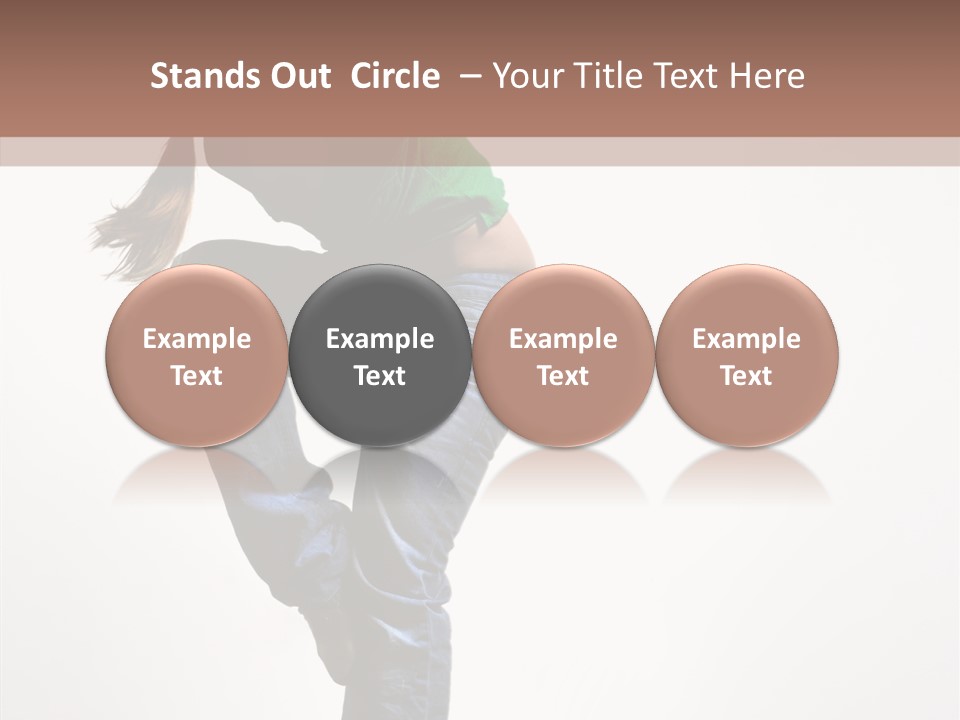 Stands Out Circle – Your Title Text Here

Example Text

Example Text

Example Text

Example Text